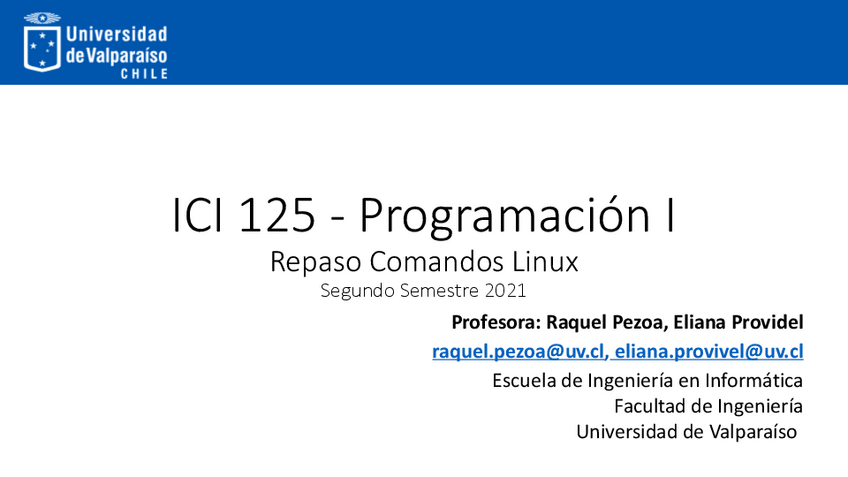 Universidad de Valparaíso
CHILE

ICI 125 - Programación I
Repaso Comandos Linux
Segundo Semestre 2021

Profesora: Raquel Pezoa, Eliana Providel
raquel.pezoa@uv.cl, eliana.provivel@uv.cl
Escuela de Ingeniería en Informática
Facultad de Ingeniería
Universidad de Valparaíso